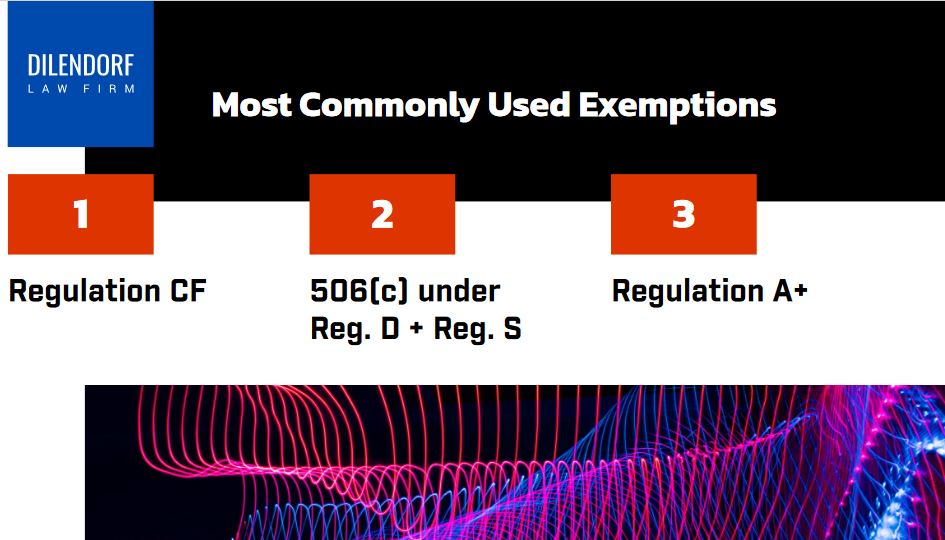 DILENDORF
LAW FIRM

Most Commonly Used Exemptions

1

Regulation CF

2

506(c) under Reg. D + Reg. S

3

Regulation A+